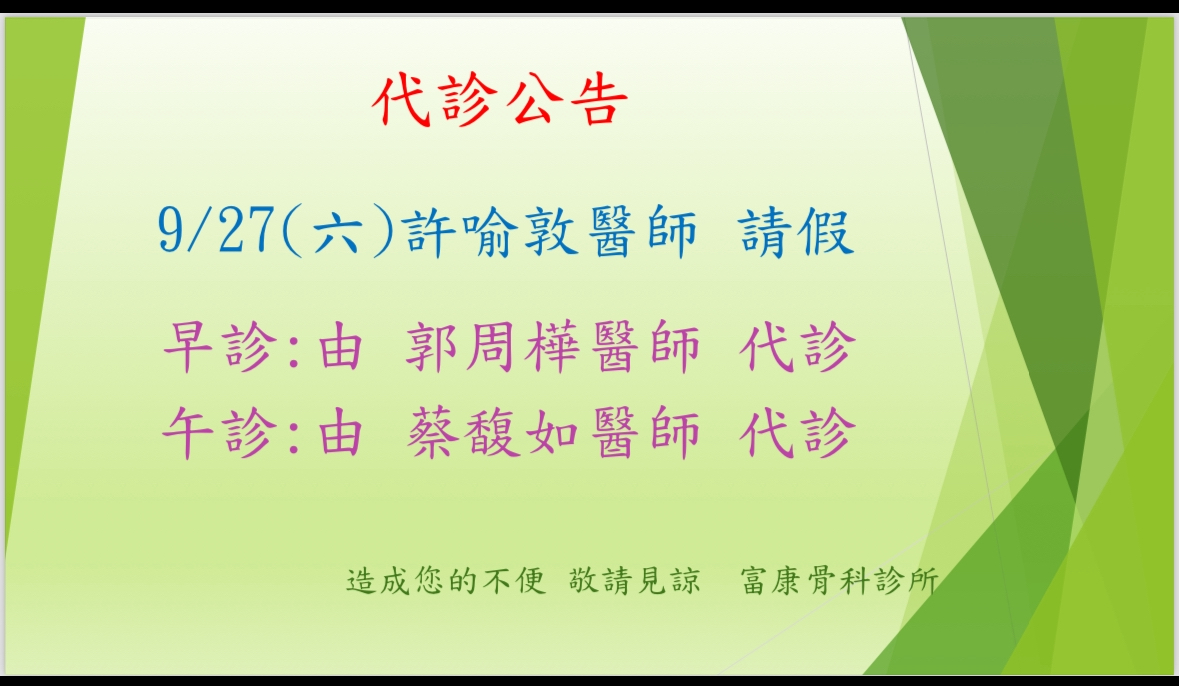 代診公告

9/27(六)許喻敦醫師 請假

早診:由 郭周樺醫師 代診
午診:由 蔡馥如醫師 代診

造成您的不便 敬請見諒 富康骨科診所